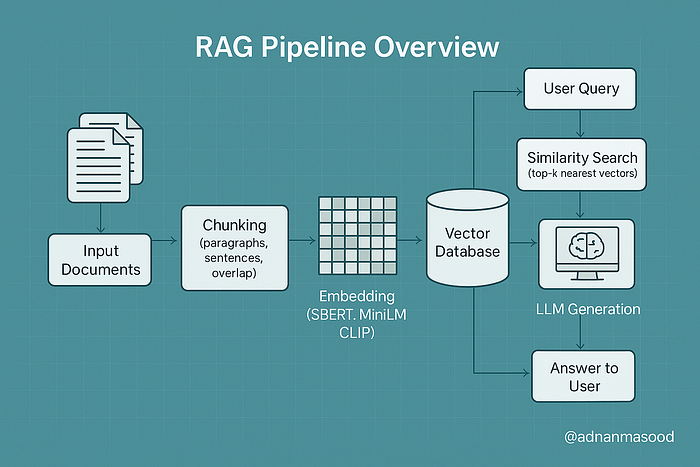 RAG Pipeline Overview

Input Documents

Chunking (paragraphs, sentences, overlap)

Embedding (SBERT. MiniLM CLIP)

Vector Database

User Query

Similarity Search (top-k nearest vectors)

LLM Generation

Answer to User

@adnanmasood